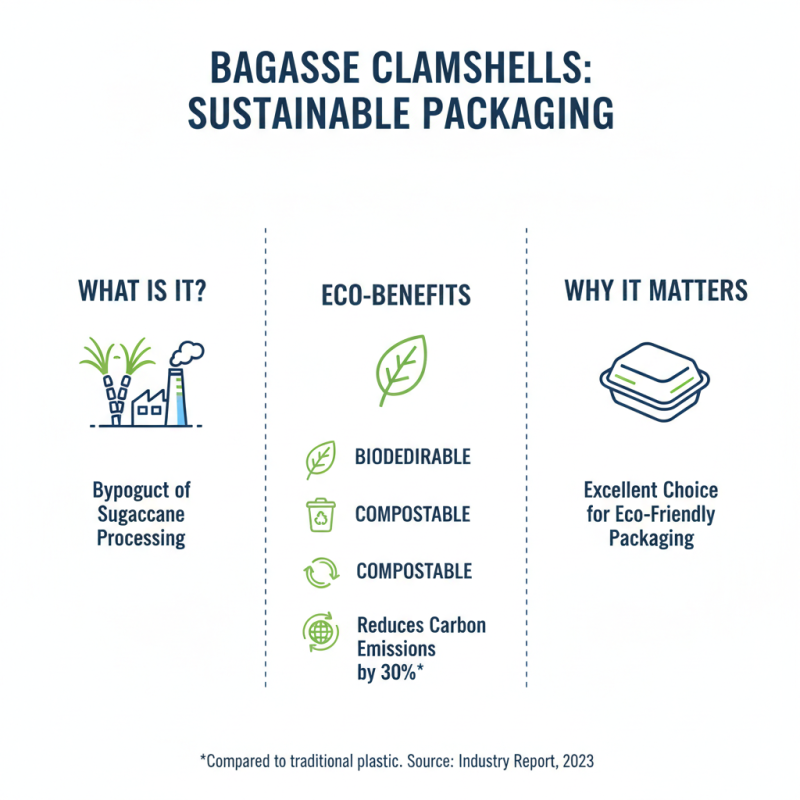 BAGASSE CLAMSHELLS: SUSTAINABLE PACKAGING

WHAT IS IT?

Bypoguct of Sugaccane Processing

ECO-BENEFITS

BIODEDIRABLE

COMPOSTABLE

COMPOSTABLE

Reduces Carbon Emissions by 30%*

WHY IT MATTERS

Excellent Choice for Eco-Friendly Packaging

*Compared to traditional plastic. Source: Industry Report, 2023